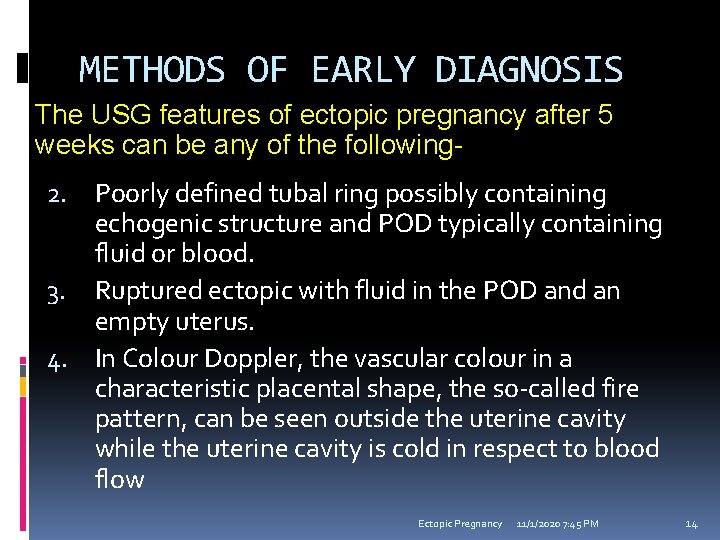 METHODS OF EARLY DIAGNOSIS

The USG features of ectopic pregnancy after 5 weeks can be any of the following-

2. Poorly defined tubal ring possibly containing echogenic structure and POD typically containing fluid or blood.
3. Ruptured ectopic with fluid in the POD and an empty uterus.
4. In Colour Doppler, the vascular colour in a characteristic placental shape, the so-called fire pattern, can be seen outside the uterine cavity while the uterine cavity is cold in respect to blood flow

Ectopic Pregnancy 11/1/2020 7:45 PM 14